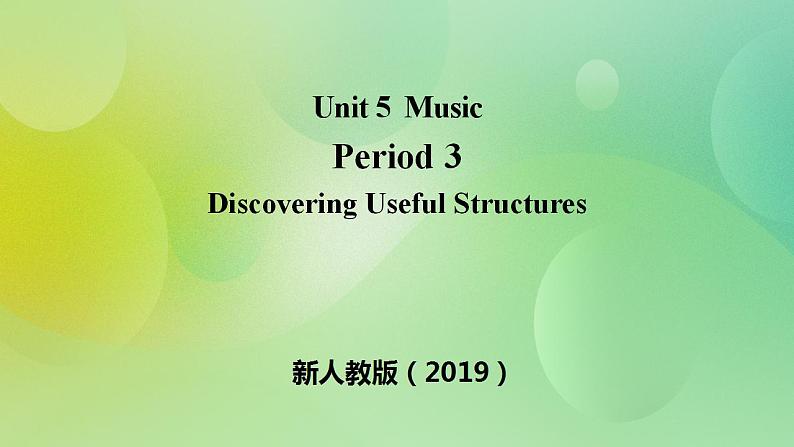 Unit 5 Music
Period 3
Discovering Useful Structures

新人教版（2019）